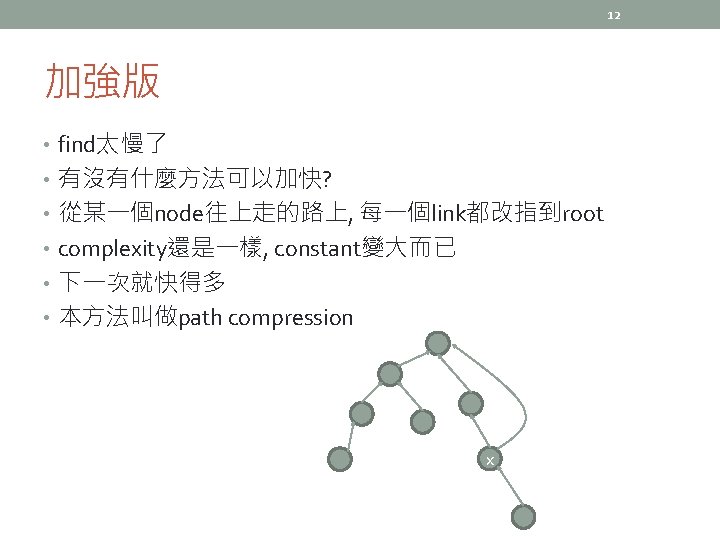 12

加強版

• find太慢了
• 有沒有什麼方法可以加快?
• 從某一個node往上走的路上, 每一個link都改指到root
• complexity還是一樣, constant變大而已
• 下一次就快得多
• 本方法叫做path compression

x